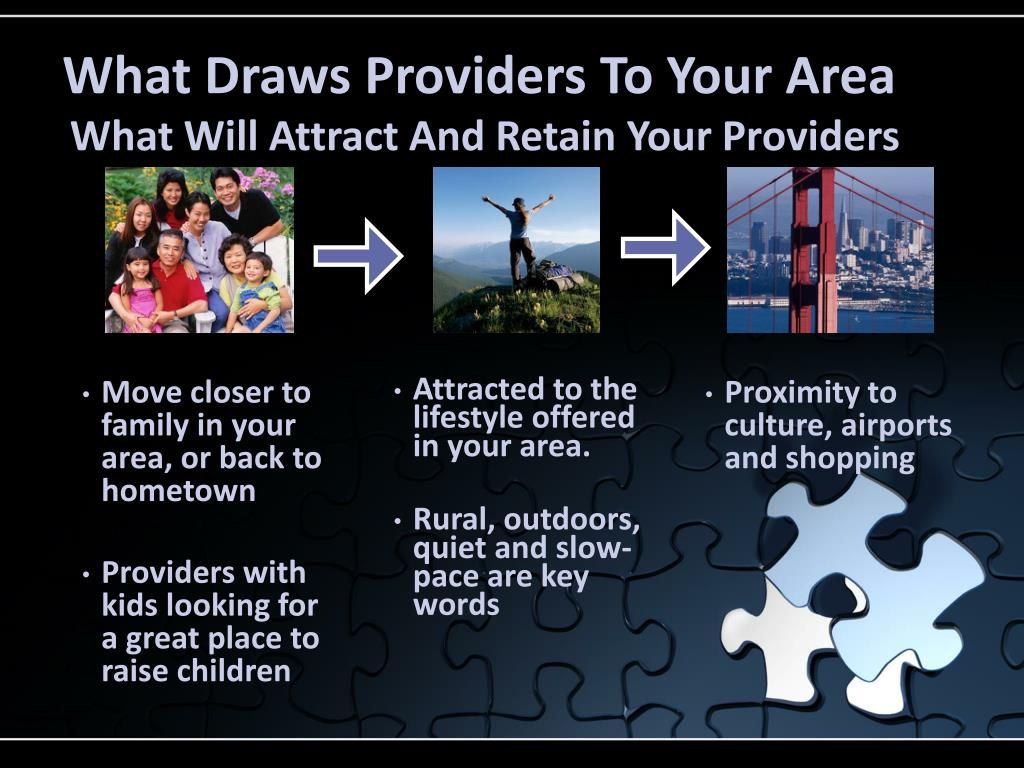 What Draws Providers To Your Area
What Will Attract And Retain Your Providers

• Move closer to family in your area, or back to hometown

• Providers with kids looking for a great place to raise children

• Attracted to the lifestyle offered in your area.

• Rural, outdoors, quiet and slow-pace are key words

• Proximity to culture, airports and shopping